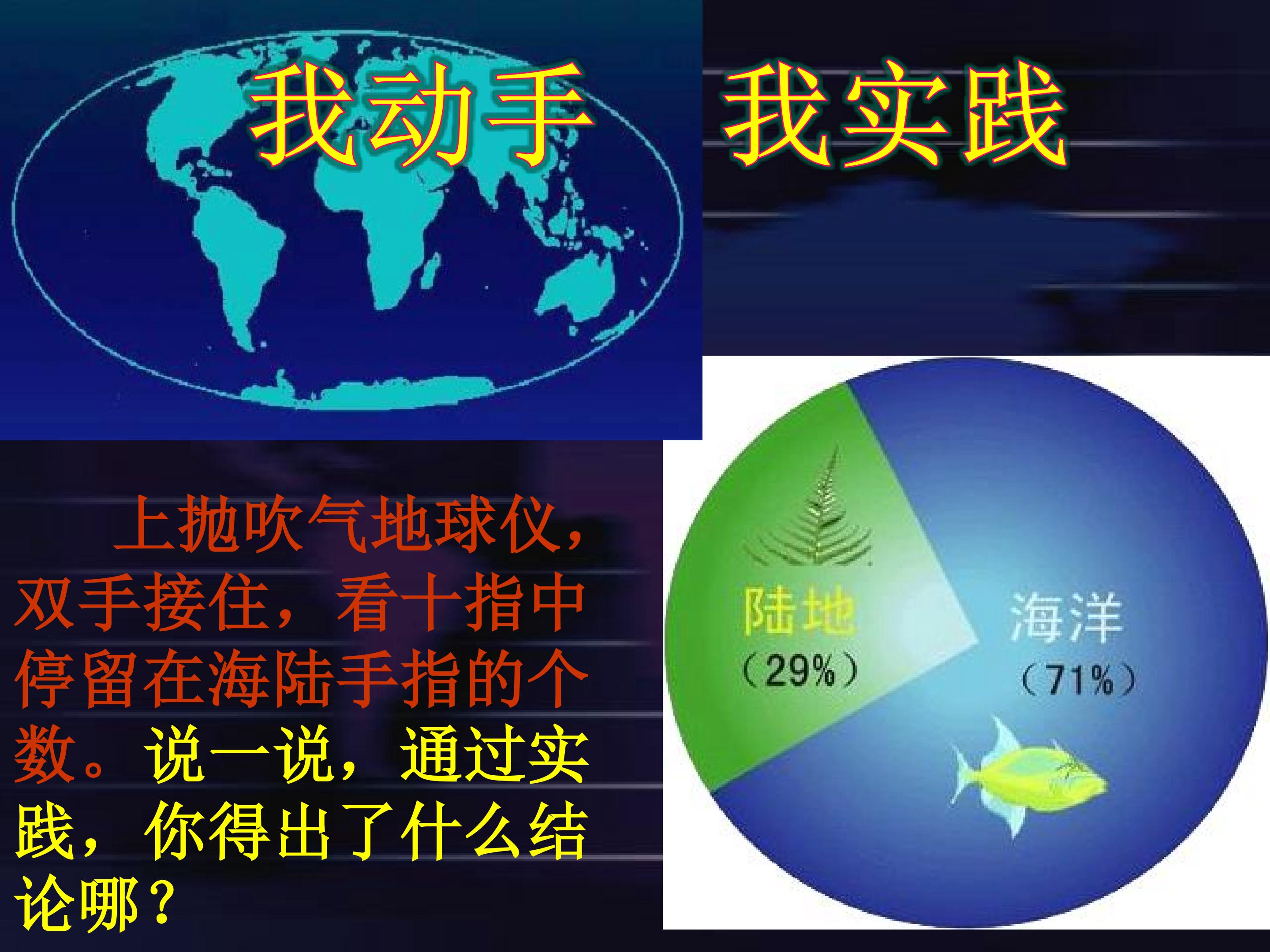 我动手 我实践

上抛吹气地球仪，双手接住，看十指中停留在海陆手指的个数。说一说，通过实践，你得出了什么结论哪？

陆地
（29%）

海洋
（71%）